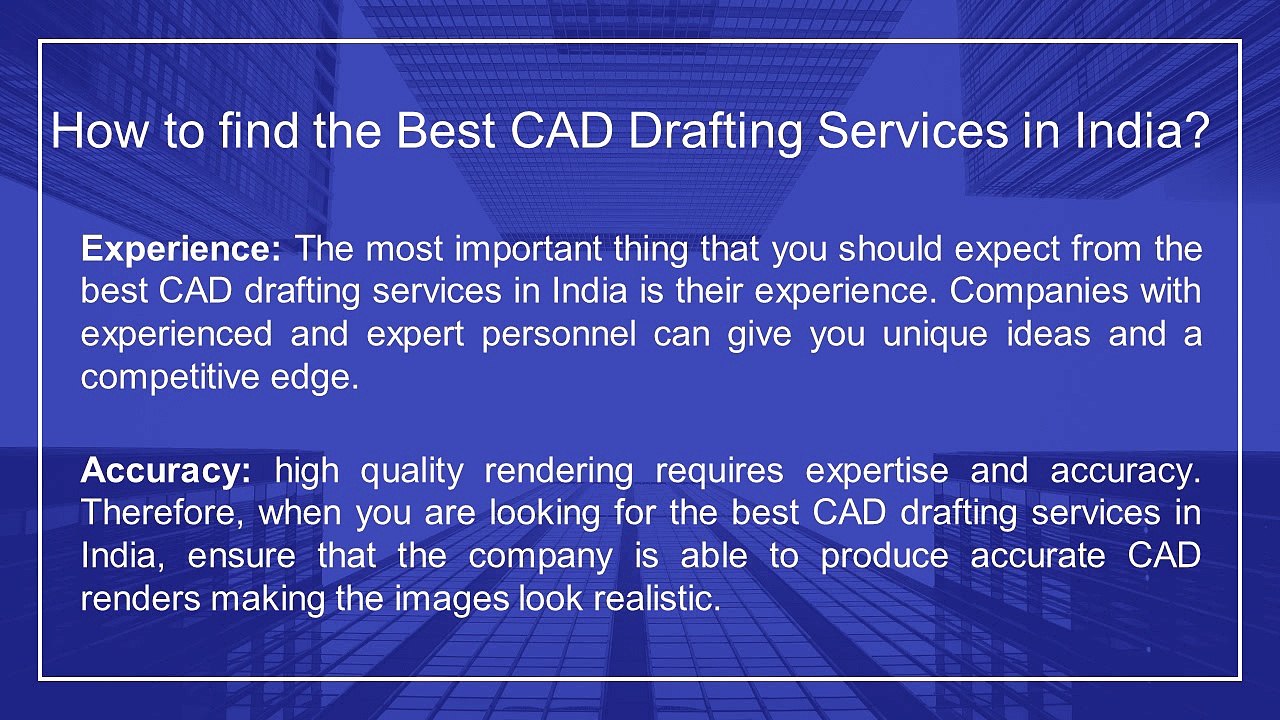 How to find the Best CAD Drafting Services in India?

Experience: The most important thing that you should expect from the best CAD drafting services in India is their experience. Companies with experienced and expert personnel can give you unique ideas and a competitive edge.

Accuracy: high quality rendering requires expertise and accuracy. Therefore, when you are looking for the best CAD drafting services in India, ensure that the company is able to produce accurate CAD renders making the images look realistic.